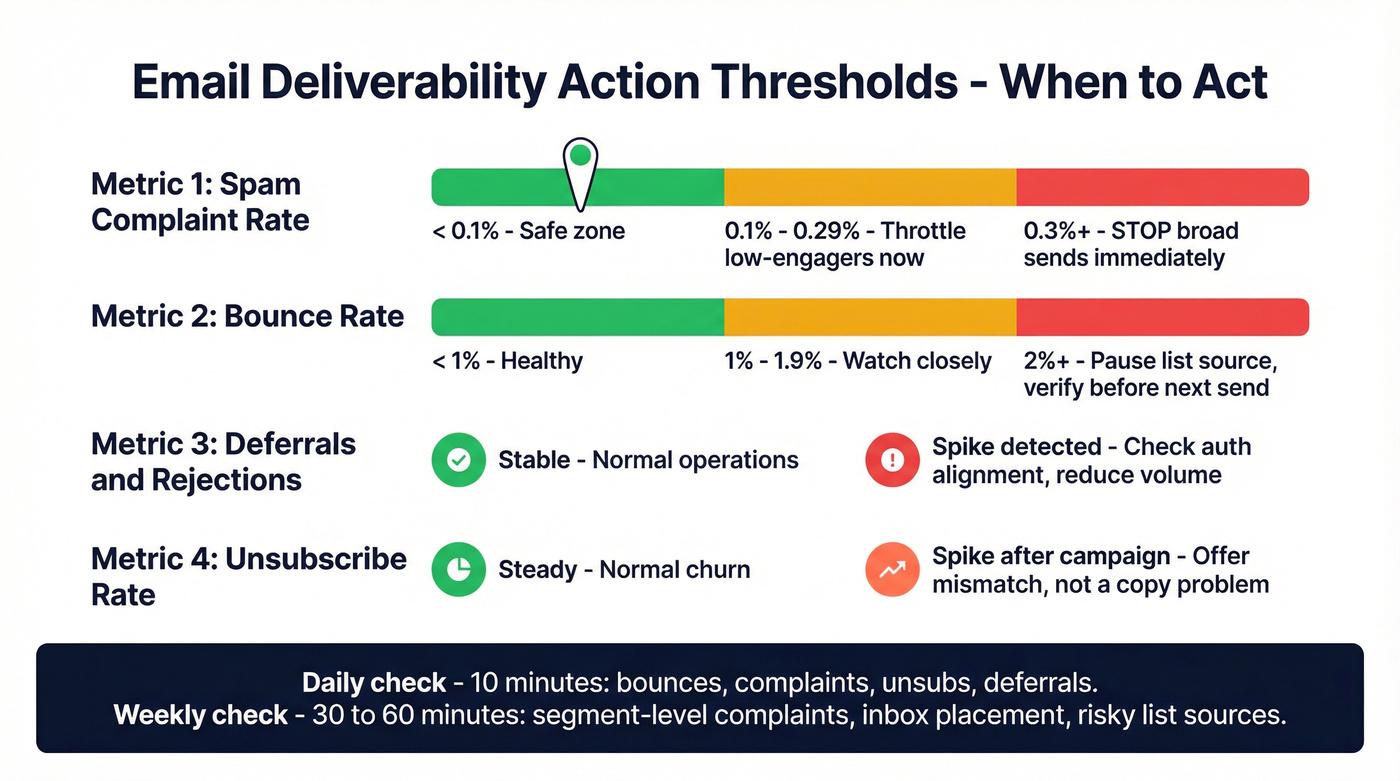 Email Deliverability Action Thresholds - When to Act

Metric 1: Spam Complaint Rate

< 0.1% - Safe zone

0.1% - 0.29% - Throttle low-engagers now

0.3%+ - STOP broad sends immediately

Metric 2: Bounce Rate

< 1% - Healthy

1% - 1.9% - Watch closely

2%+ - Pause list source, verify before next send

Metric 3: Deferrals and Rejections

Stable - Normal operations

Spike detected - Check auth alignment, reduce volume

Metric 4: Unsubscribe Rate

Steady - Normal churn

Spike after campaign - Offer mismatch, not a copy problem

Daily check - 10 minutes: bounces, complaints, unsubs, deferrals.
Weekly check - 30 to 60 minutes: segment-level complaints, inbox placement, risky list sources.